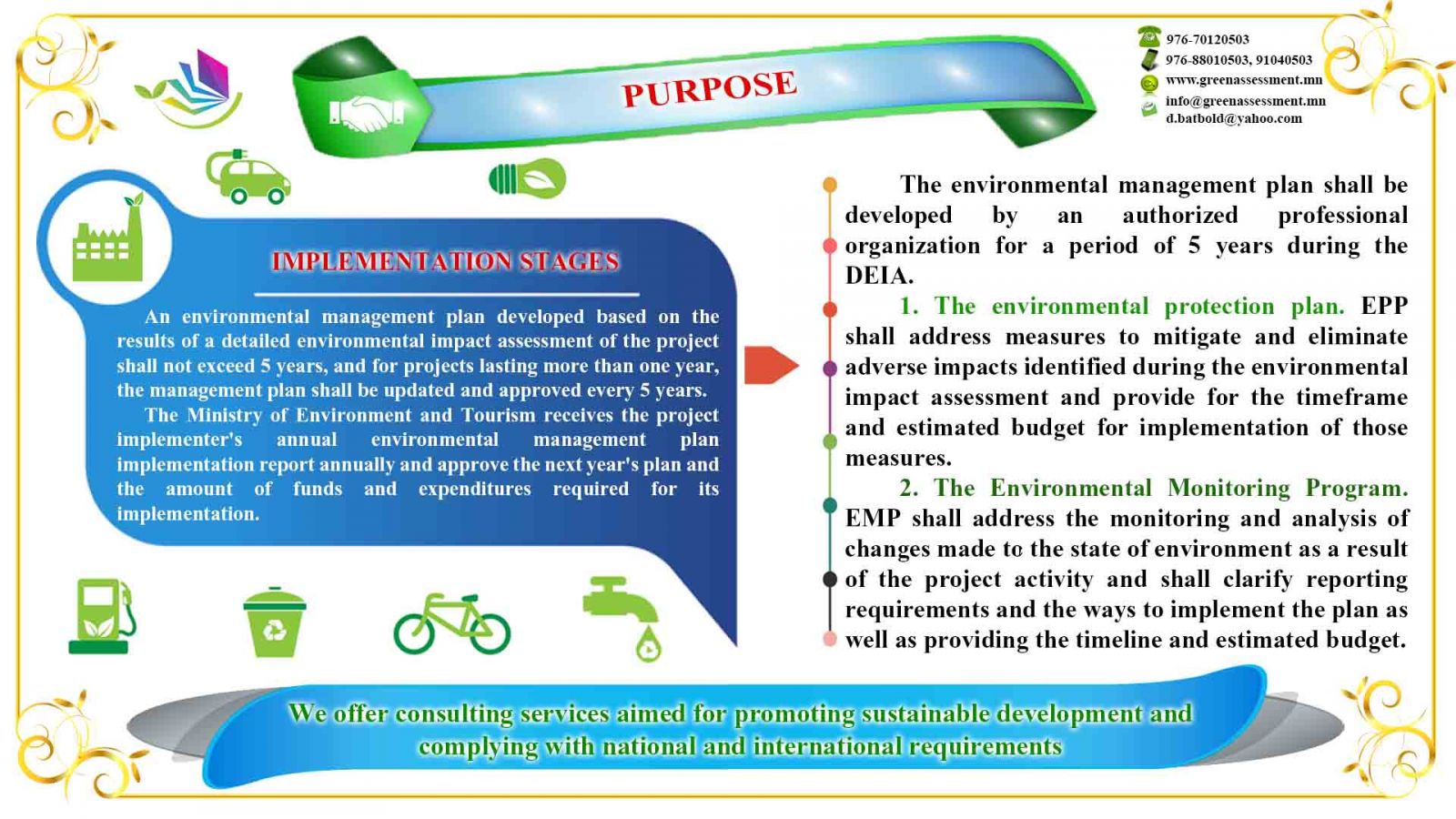 PURPOSE

976-70120503
976-88010503, 91040503
www.greenassessment.mn
info@greenassessment.mn
d.batbold@yahoo.com

IMPLEMENTATION STAGES

An environmental management plan developed based on the results of a detailed environmental impact assessment of the project shall not exceed 5 years, and for projects lasting more than one year, the management plan shall be updated and approved every 5 years.

The Ministry of Environment and Tourism receives the project implementer's annual environmental management plan implementation report annually and approve the next year's plan and the amount of funds and expenditures required for its implementation.

The environmental management plan shall be developed by an authorized professional organization for a period of 5 years during the DEIA.

1. The environmental protection plan. EPP shall address measures to mitigate and eliminate adverse impacts identified during the environmental impact assessment and provide for the timeframe and estimated budget for implementation of those measures.

2. The Environmental Monitoring Program. EMP shall address the monitoring and analysis of changes made to the state of environment as a result of the project activity and shall clarify reporting requirements and the ways to implement the plan as well as providing the timeline and estimated budget.

We offer consulting services aimed for promoting sustainable development and complying with national and international requirements